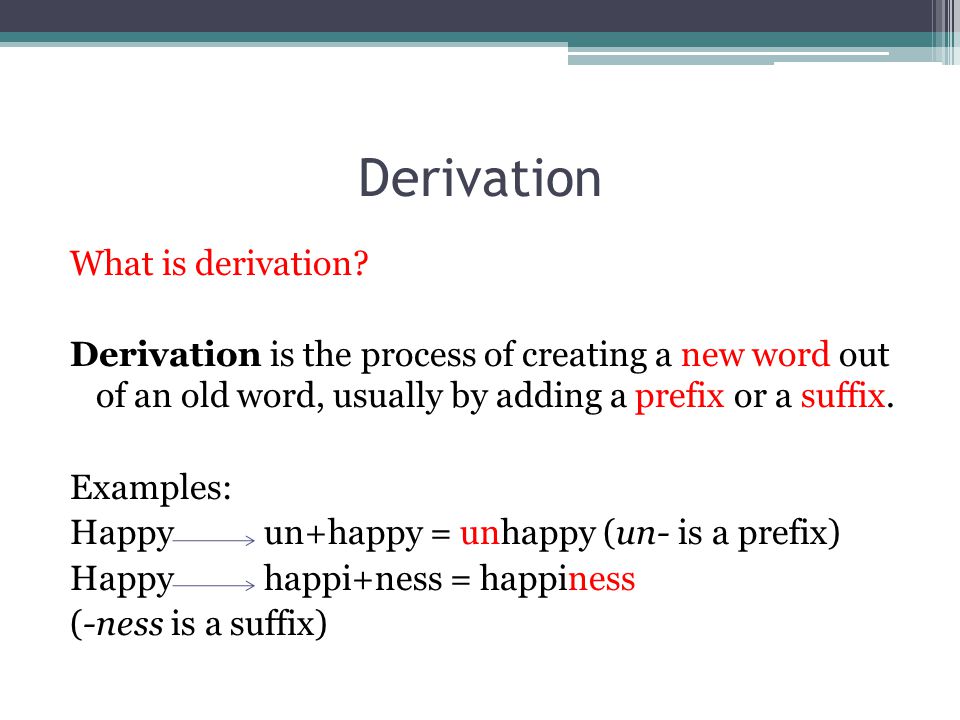 Derivation

What is derivation?

Derivation is the process of creating a new word out of an old word, usually by adding a prefix or a suffix.

Examples:
Happy → un+happy = unhappy (un- is a prefix)
Happy → happi+ness = happiness
(-ness is a suffix)